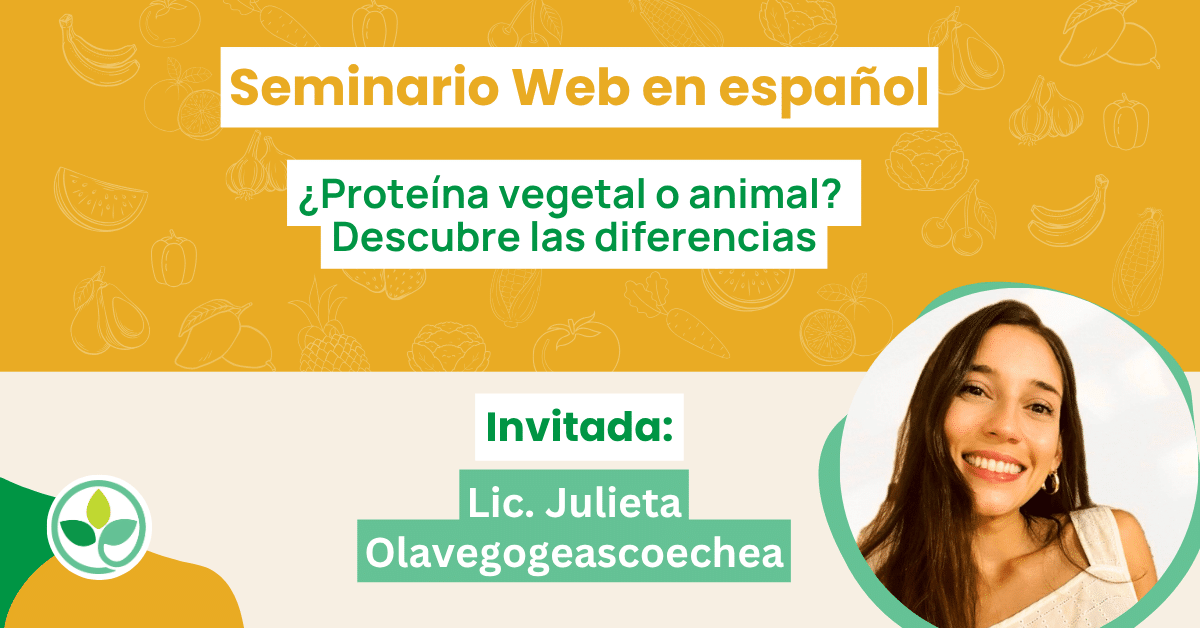 Seminario Web en español

¿Proteína vegetal o animal? Descubre las diferencias

Invitada:

Lic. Julieta Olavegogeascoechea